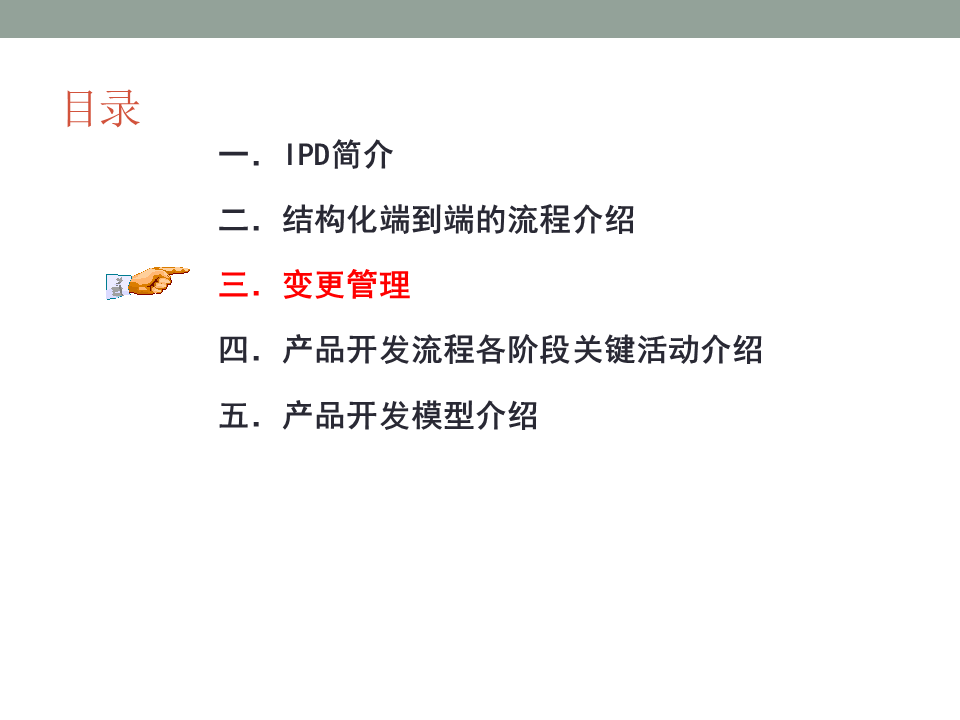 目录

一. IPD简介

二. 结构化端到端的流程介绍

三. 变更管理

四. 产品开发流程各阶段关键活动介绍

五. 产品开发模型介绍